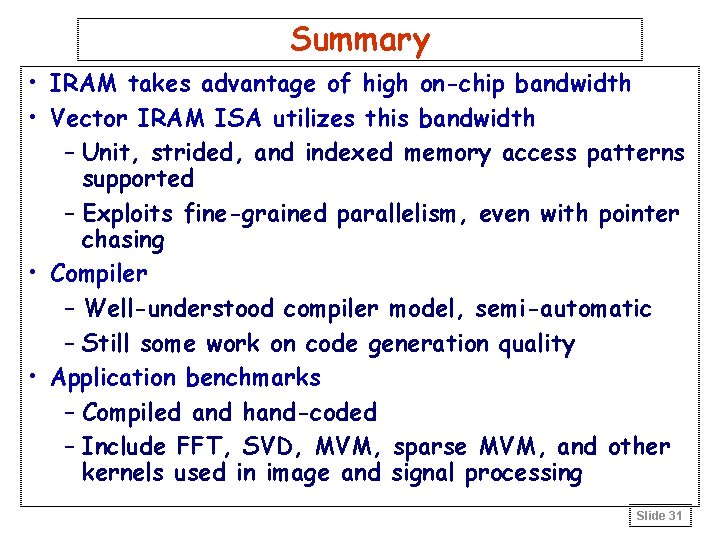 Summary

• IRAM takes advantage of high on-chip bandwidth
• Vector IRAM ISA utilizes this bandwidth
– Unit, strided, and indexed memory access patterns supported
– Exploits fine-grained parallelism, even with pointer chasing
• Compiler
– Well-understood compiler model, semi-automatic
– Still some work on code generation quality
• Application benchmarks
– Compiled and hand-coded
– Include FFT, SVD, MVM, sparse MVM, and other kernels used in image and signal processing

Slide 31